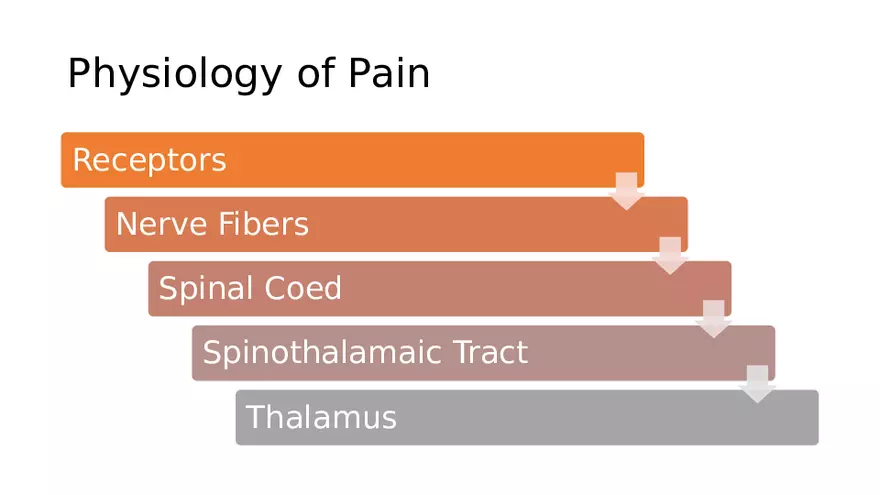 Physiology of Pain

Receptors

Nerve Fibers

Spinal Coed

Spinothalamaic Tract

Thalamus